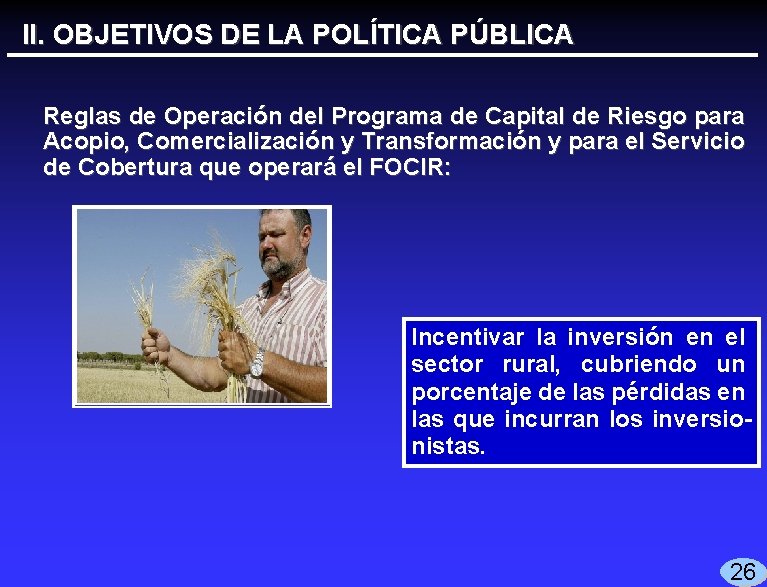 II. OBJETIVOS DE LA POLÍTICA PÚBLICA

Reglas de Operación del Programa de Capital de Riesgo para Acopio, Comercialización y Transformación y para el Servicio de Cobertura que operará el FOCIR:

Incentivar la inversión en el sector rural, cubriendo un porcentaje de las pérdidas en las que incurran los inversionistas.

26